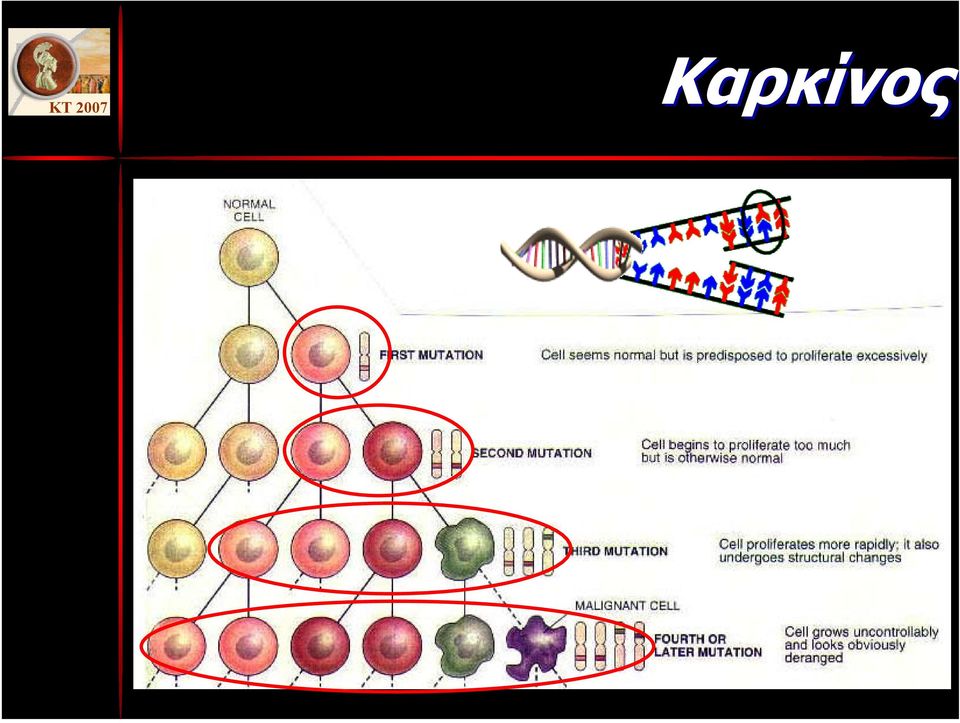 KT 2007

Καρκίνος

NORMAL CELL

FIRST MUTATION

Cell seems normal but is predisposed to proliferate excessively

SECOND MUTATION

Cell begins to proliferate too much but is otherwise normal

THIRD MUTATION

Cell proliferates more rapidly; it also undergoes structural changes

MALIGNANT CELL

FOURTH OR LATER MUTATION

Cell grows uncontrollably and looks obviously deranged